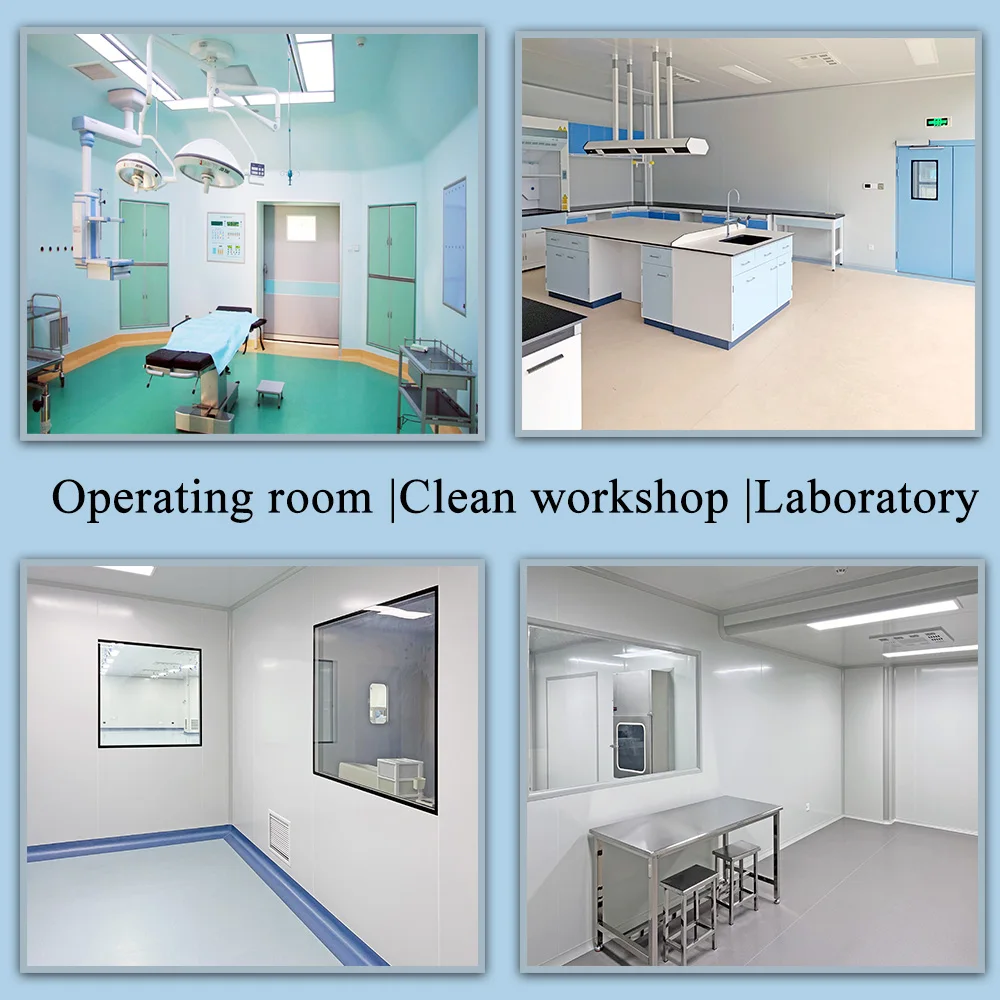 Operating room |Clean workshop |Laboratory